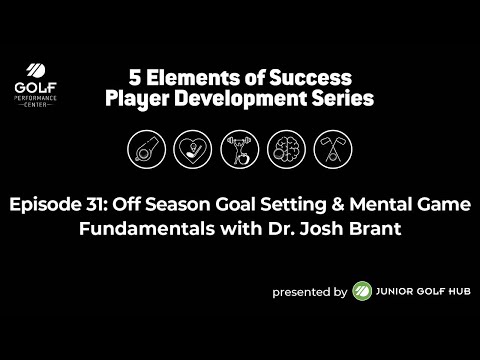 GOLF
PERFORMANCE
CENTER

5 Elements of Success
Player Development Series

Episode 31: Off Season Goal Setting & Mental Game Fundamentals with Dr. Josh Brant

presented by JUNIOR GOLF HUB